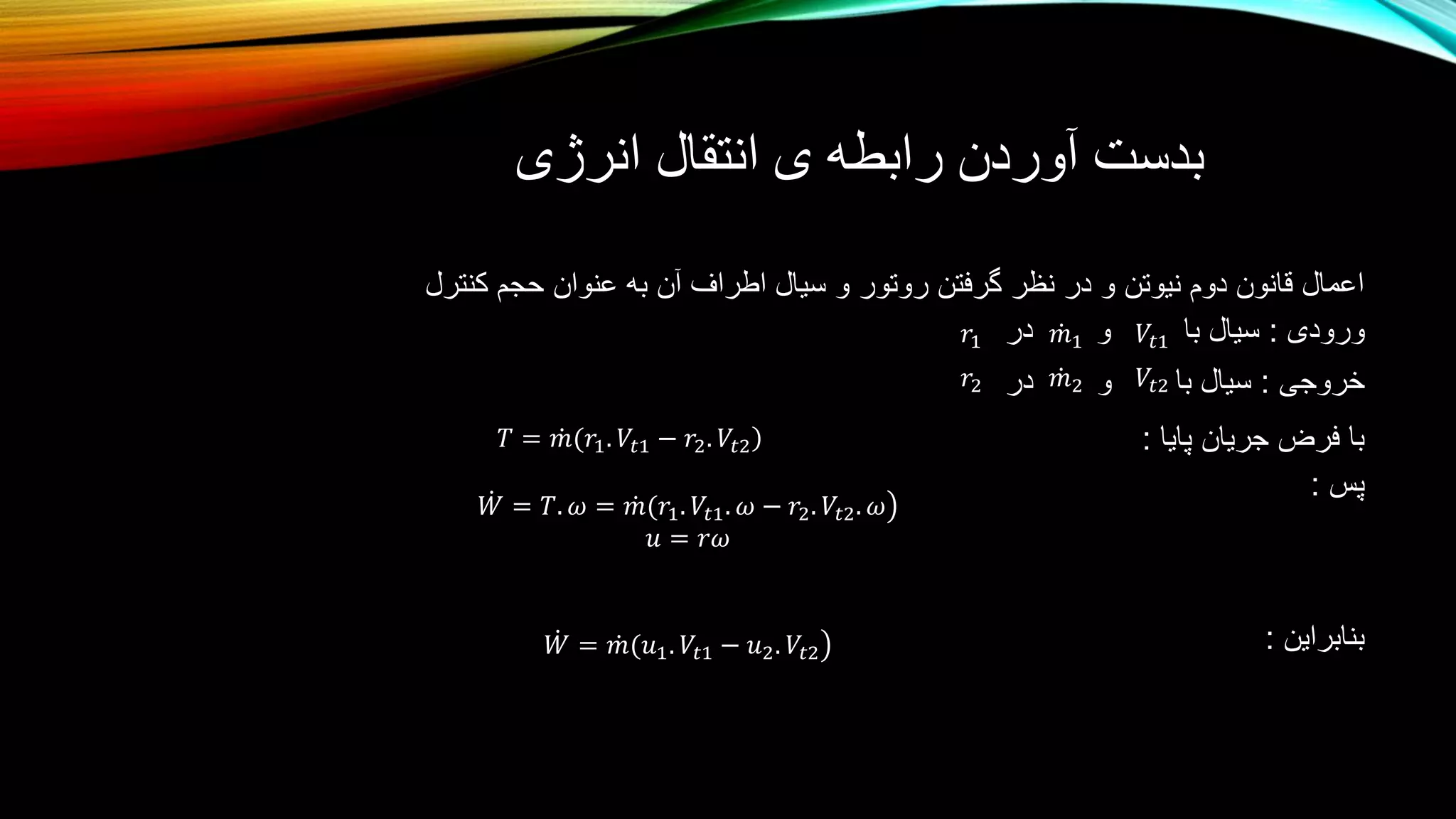 بدست آوردن رابطه ی انتقال انرژی

اعمال قانون دوم نیوتن و در نظر گرفتن روتور و سیال اطراف آن به عنوان حجم کنترل

ورودی : سیال با $V_{t1}$ و $\dot{m}_1$ در $r_1$

خروجی : سیال با $V_{t2}$ و $\dot{m}_2$ در $r_2$

با فرض جریان پایا : $T = \dot{m}(r_1.V_{t1} - r_2.V_{t2})$

پس :

$\dot{W} = T.\omega = \dot{m}(r_1.V_{t1}.\omega - r_2.V_{t2}.\omega)$

$u = r\omega$

بنابراین : $\dot{W} = \dot{m}(u_1.V_{t1} - u_2.V_{t2})$